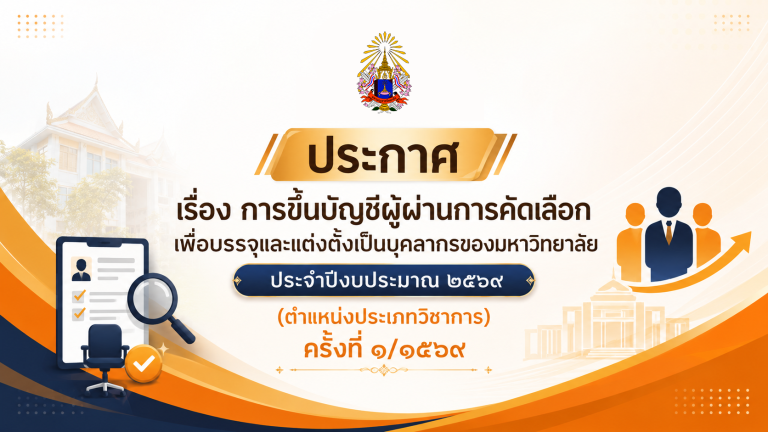 ประกาศ

เรื่อง การขึ้นบัญชีผู้ผ่านการคัดเลือก
เพื่อบรรจุและแต่งตั้งเป็นบุคลากรของมหาวิทยาลัย

ประจำปีงบประมาณ ๒๕๖๙

(ตำแหน่งประเภทวิชาการ)
ครั้งที่ ๑/๑๕๖๙